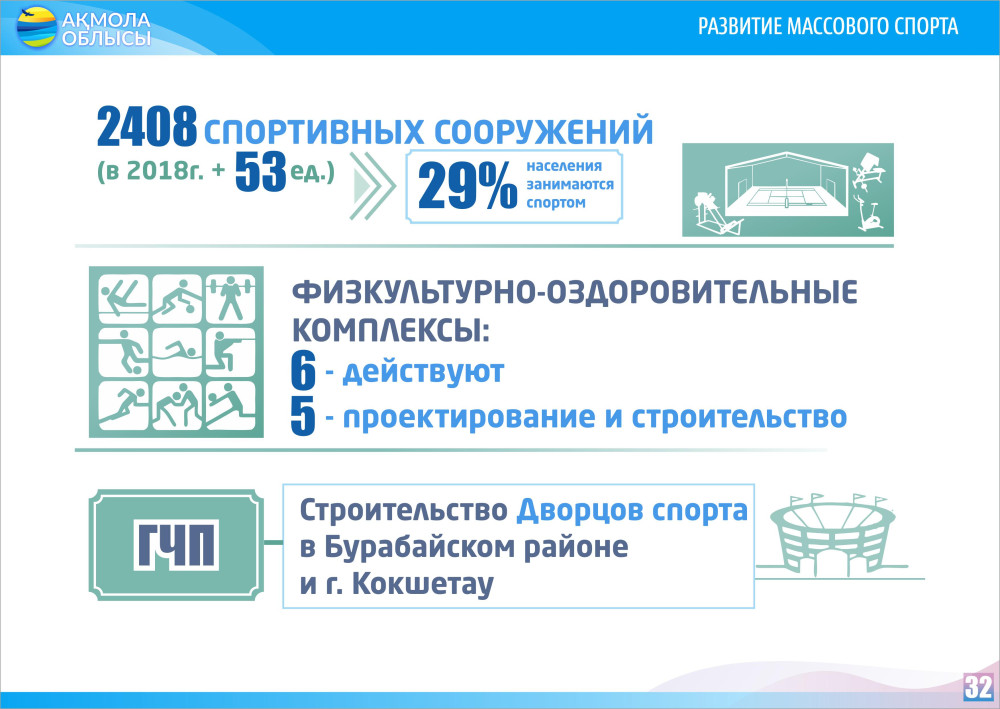 АҚМОЛА ОБЛЫСЫ

РАЗВИТИЕ МАССОВОГО СПОРТА

2408 СПОРТИВНЫХ СООРУЖЕНИЙ
(в 2018г. + 53 ед.)

29% населения занимаются спортом

ФИЗКУЛЬТУРНО-ОЗДОРОВИТЕЛЬНЫЕ КОМПЛЕКСЫ:
6 - действуют
5 - проектирование и строительство

ГЧП

Строительство Дворцов спорта в Бурабайском районе и г. Кокшетау

32